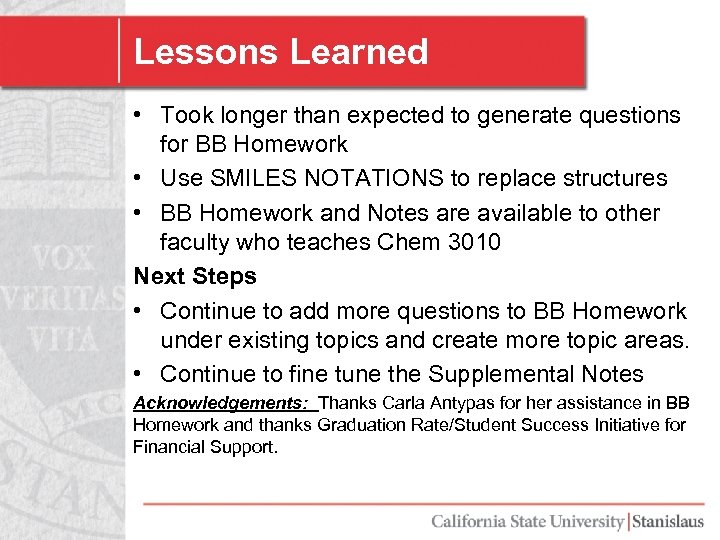 Lessons Learned

• Took longer than expected to generate questions for BB Homework

• Use SMILES NOTATIONS to replace structures

• BB Homework and Notes are available to other faculty who teaches Chem 3010

Next Steps

• Continue to add more questions to BB Homework under existing topics and create more topic areas.

• Continue to fine tune the Supplemental Notes

Acknowledgements: Thanks Carla Antypas for her assistance in BB Homework and thanks Graduation Rate/Student Success Initiative for Financial Support.

VOX VERITAS VITA

California State University | Stanislaus